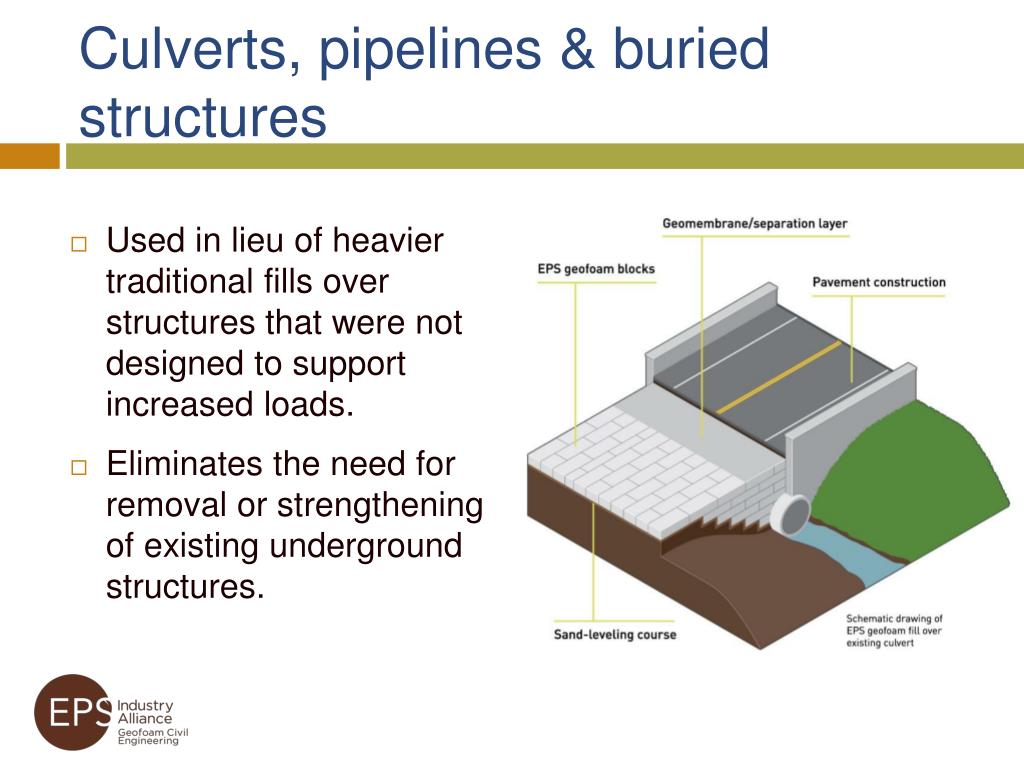 Culverts, pipelines & buried structures

□ Used in lieu of heavier traditional fills over structures that were not designed to support increased loads.

□ Eliminates the need for removal or strengthening of existing underground structures.

Geomembrane/separation layer

EPS geofoam blocks

Pavement construction

Sand-leveling course

Schematic drawing of EPS geofoam fill over existing culvert

EPS Industry Alliance Geofoam Civil Engineering